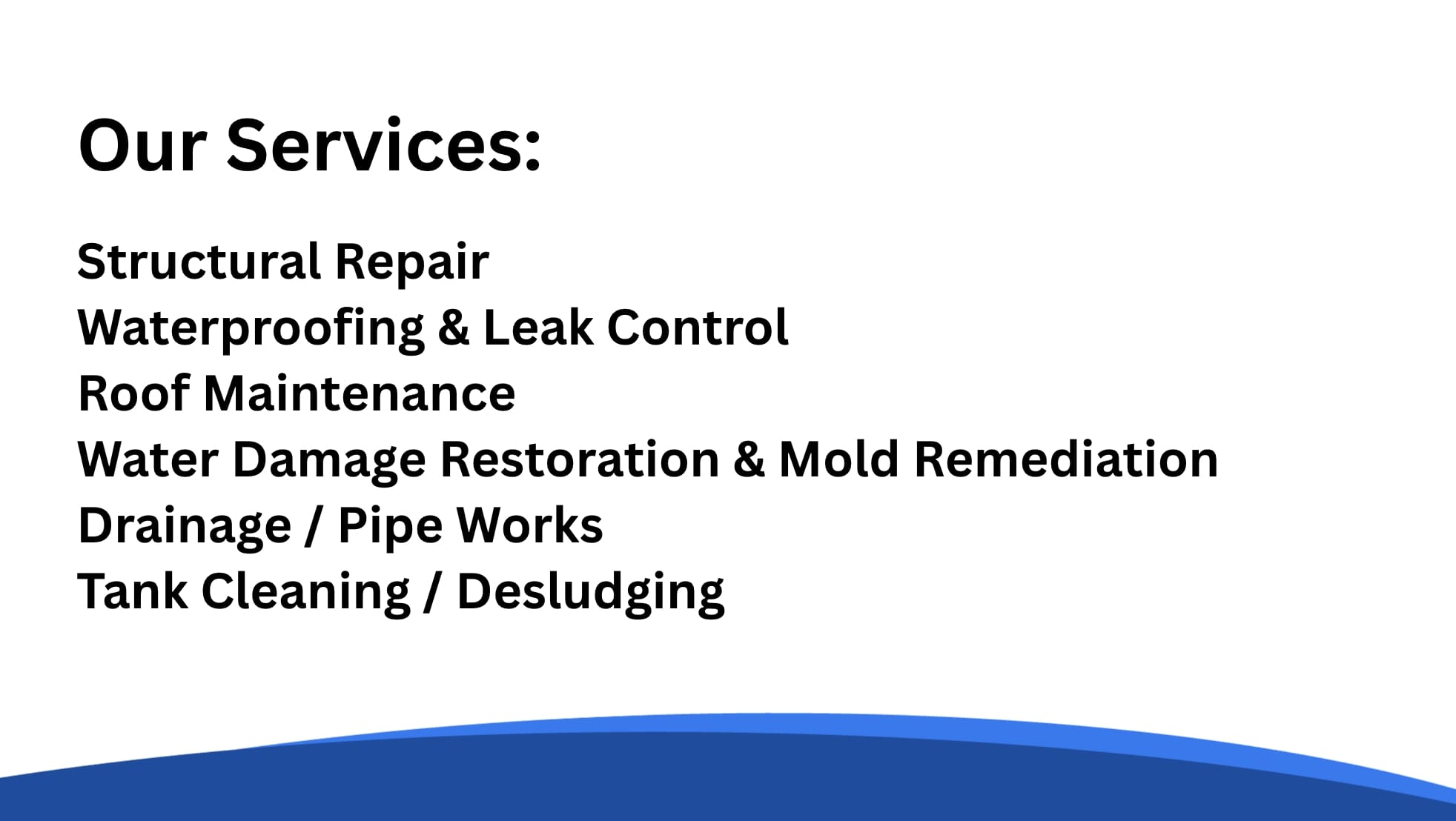 Our Services:

Structural Repair
Waterproofing & Leak Control
Roof Maintenance
Water Damage Restoration & Mold Remediation
Drainage / Pipe Works
Tank Cleaning / Desludging